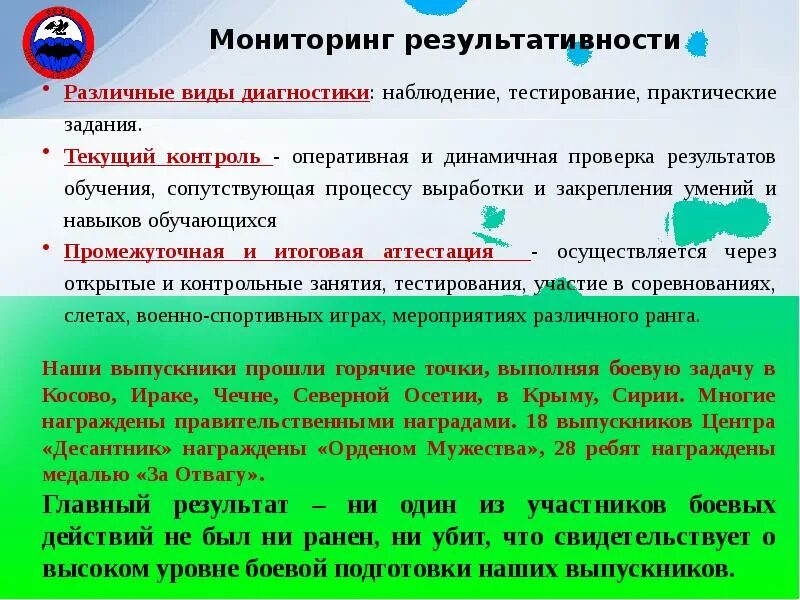 Мониторинг результативности

• Различные виды диагностики: наблюдение, тестирование, практические задания.

• Текущий контроль - оперативная и динамичная проверка результатов обучения, сопутствующая процессу выработки и закрепления умений и навыков обучающихся

• Промежуточная и итоговая аттестация - осуществляется через открытые и контрольные занятия, тестирования, участие в соревнованиях, слетах, военно-спортивных играх, мероприятиях различного ранга.

Наши выпускники прошли горячие точки, выполняя боевую задачу в Косово, Ираке, Чечне, Северной Осетии, в Крыму, Сирии. Многие награждены правительственными наградами. 18 выпускников Центра «Десантник» награждены «Орденом Мужества», 28 ребят награждены медалью «За Отвагу».

Главный результат – ни один из участников боевых действий не был ни ранен, ни убит, что свидетельствует о высоком уровне боевой подготовки наших выпускников.